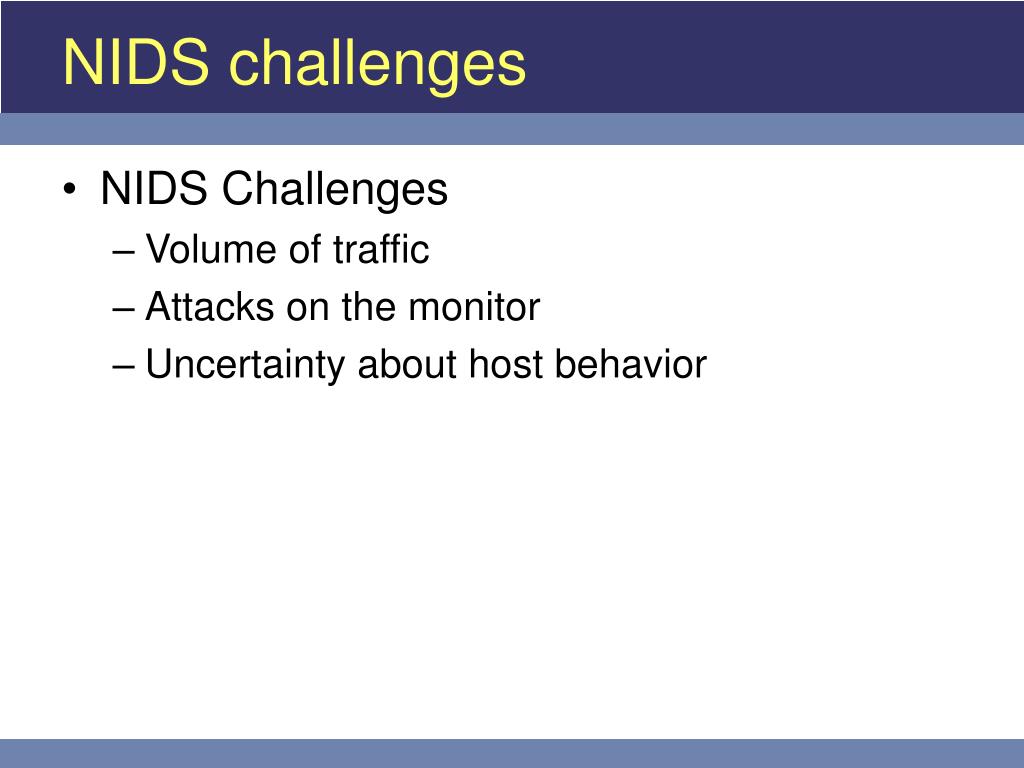 NIDS challenges

• NIDS Challenges
– Volume of traffic
– Attacks on the monitor
– Uncertainty about host behavior